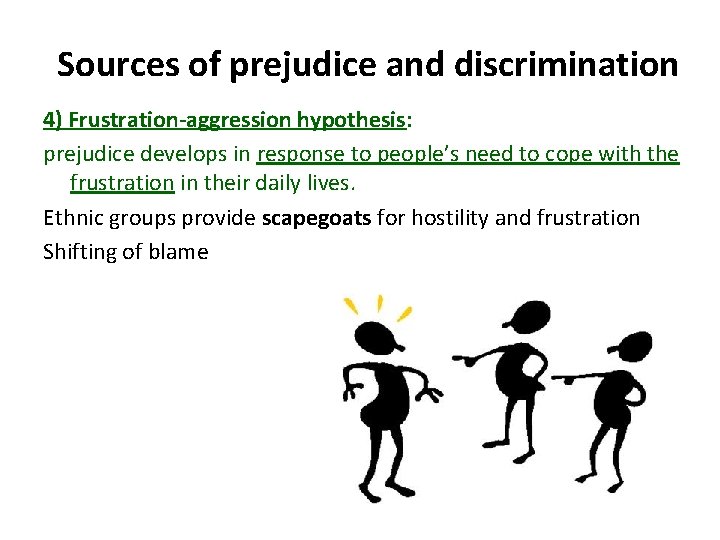 Sources of prejudice and discrimination

4) Frustration-aggression hypothesis:

prejudice develops in response to people's need to cope with the frustration in their daily lives.

Ethnic groups provide scapegoats for hostility and frustration

Shifting of blame